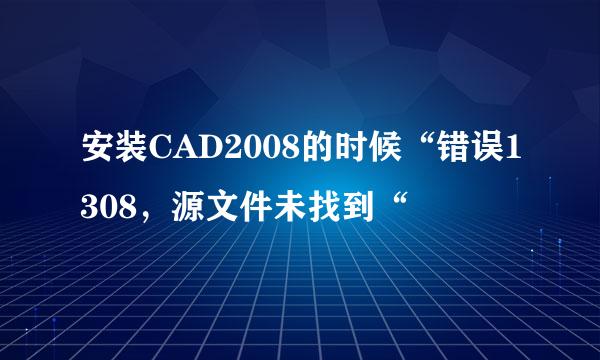 安装CAD2008的时候“错误1308，源文件未找到“